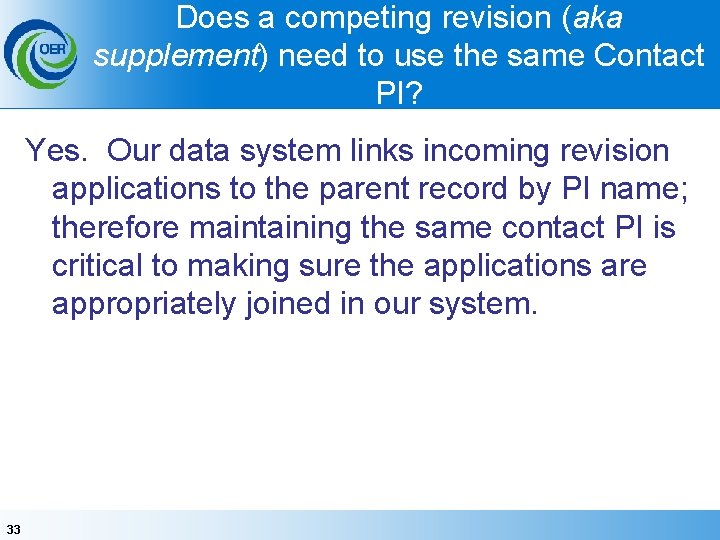 OER

Does a competing revision (aka supplement) need to use the same Contact PI?

Yes. Our data system links incoming revision applications to the parent record by PI name; therefore maintaining the same contact PI is critical to making sure the applications are appropriately joined in our system.

33